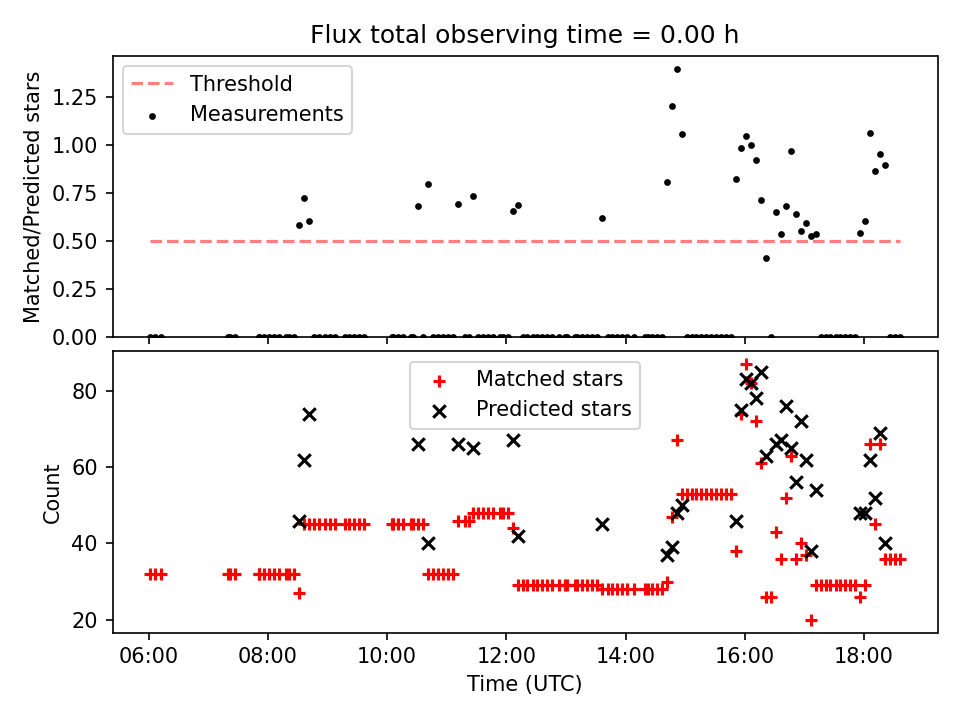 Flux total observing time = 0.00 h

Threshold
Measurements

Matched/Predicted stars

1.25
1.00
0.75
0.50
0.25
0.00

Matched stars
Predicted stars

Count

80
60
40
20

06:00
08:00
10:00
12:00
14:00
16:00
18:00

Time (UTC)